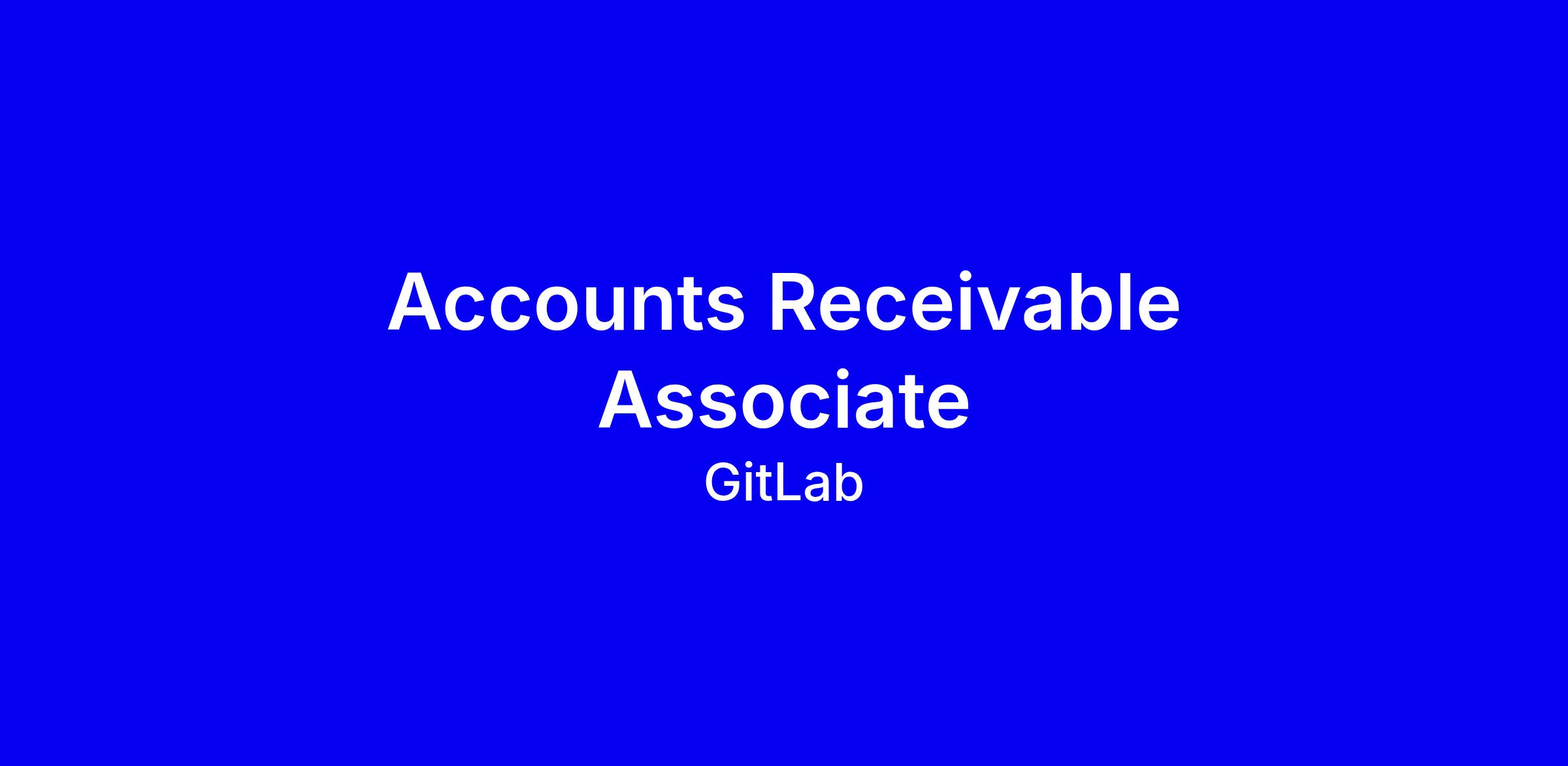 Accounts Receivable Associate

GitLab